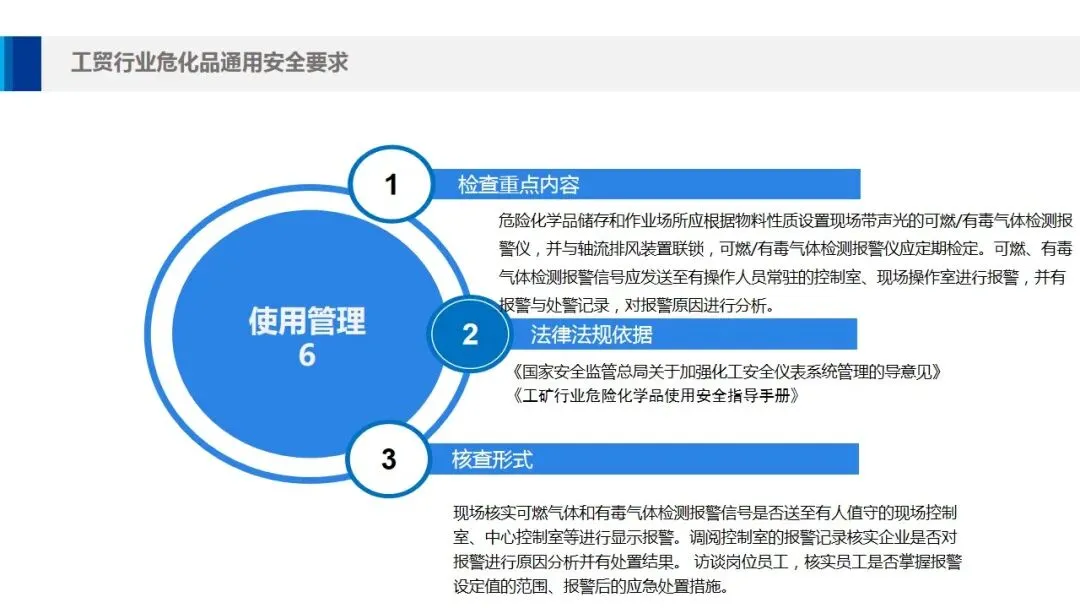 工贸行业危化品通用安全要求

使用管理
6

1
检查重点内容

危险化学品储存和作业场所应根据物料性质设置现场带声光的可燃/有毒气体检测报警仪，并与轴流排风装置联锁，可燃/有毒气体检测报警仪应定期检定。可燃、有毒气体检测报警信号应发送至有操作人员常驻的控制室、现场操作室进行报警，并有报警与处警记录，对报警原因进行分析。

2
法律法规依据

《国家安全监管总局关于加强化工安全仪表系统管理的导意见》
《工矿行业危险化学品使用安全指导手册》

3
核查形式

现场核实可燃气体和有毒气体检测报警信号是否送至有人值守的现场控制室、中心控制室等进行显示报警。调阅控制室的报警记录核实企业是否对报警进行原因分析并有处置结果。 访谈岗位员工，核实员工是否掌握报警设定值的范围、报警后的应急处置措施。